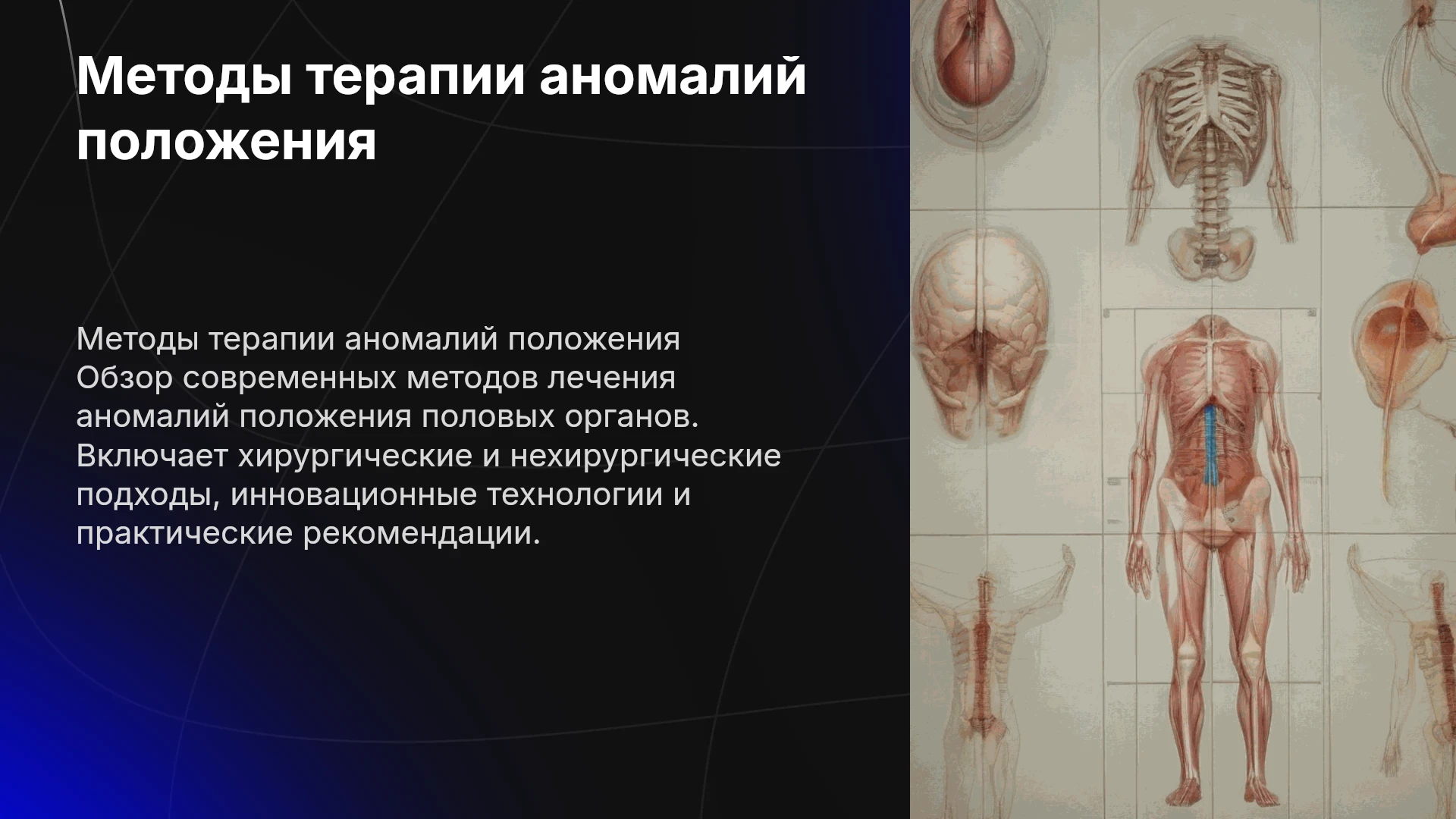 Методы терапии аномалий положения

Методы терапии аномалий положения
Обзор современных методов лечения аномалий положения половых органов. Включает хирургические и нехирургические подходы, инновационные технологии и практические рекомендации.